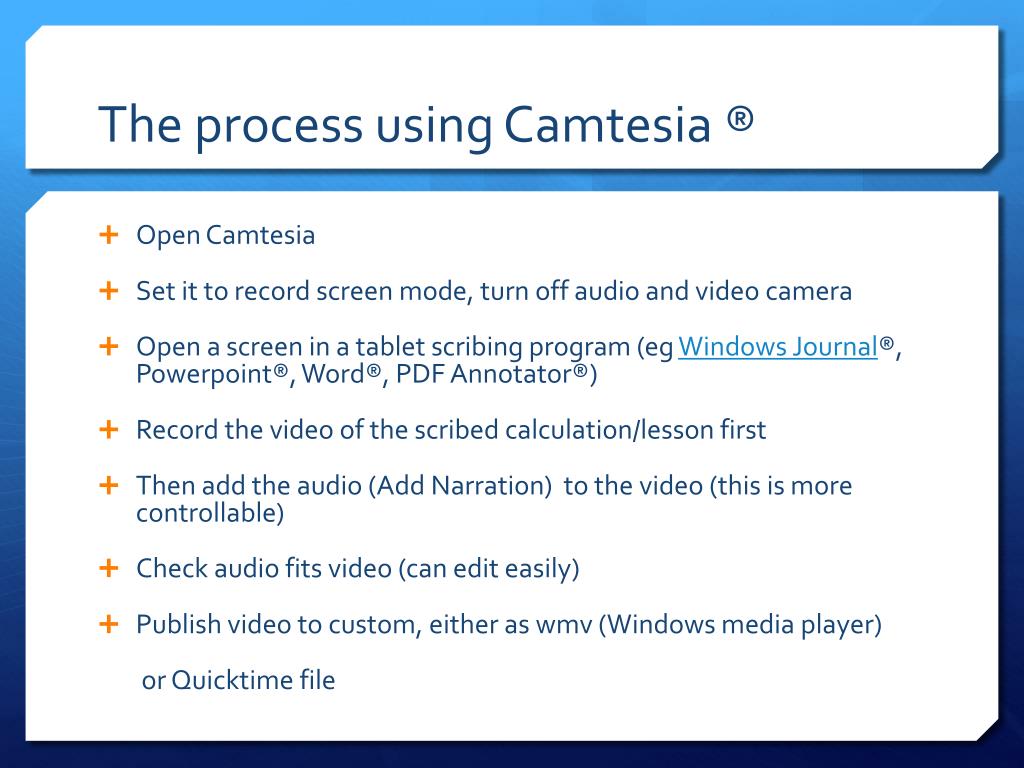 The process using Camtesia ®

+ Open Camtesia

+ Set it to record screen mode, turn off audio and video camera

+ Open a screen in a tablet scribing program (eg Windows Journal®, Powerpoint®, Word®, PDF Annotator®)

+ Record the video of the scribed calculation/lesson first

+ Then add the audio (Add Narration) to the video (this is more controllable)

+ Check audio fits video (can edit easily)

+ Publish video to custom, either as wmv (Windows media player)

or Quicktime file